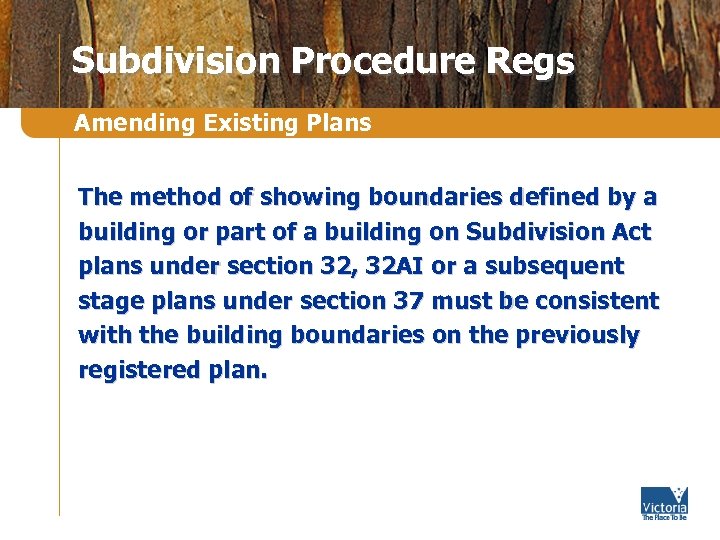 Subdivision Procedure Regs

Amending Existing Plans

The method of showing boundaries defined by a building or part of a building on Subdivision Act plans under section 32, 32AI or a subsequent stage plans under section 37 must be consistent with the building boundaries on the previously registered plan.

Victoria
The Place To Be